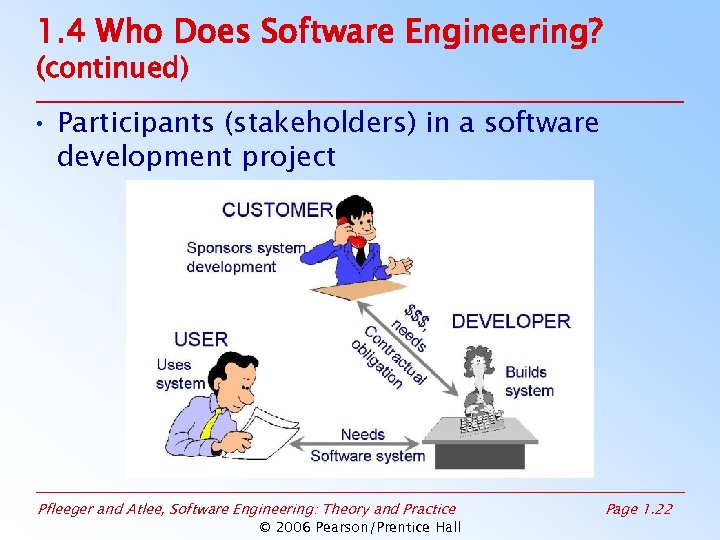 1.4 Who Does Software Engineering? (continued)

• Participants (stakeholders) in a software development project

CUSTOMER

Sponsors system development

$$$, needs

Contractual obligation

DEVELOPER

Builds system

USER

Uses system

Needs

Software system

Pfleeger and Atlee, Software Engineering: Theory and Practice

Page 1.22

© 2006 Pearson/Prentice Hall